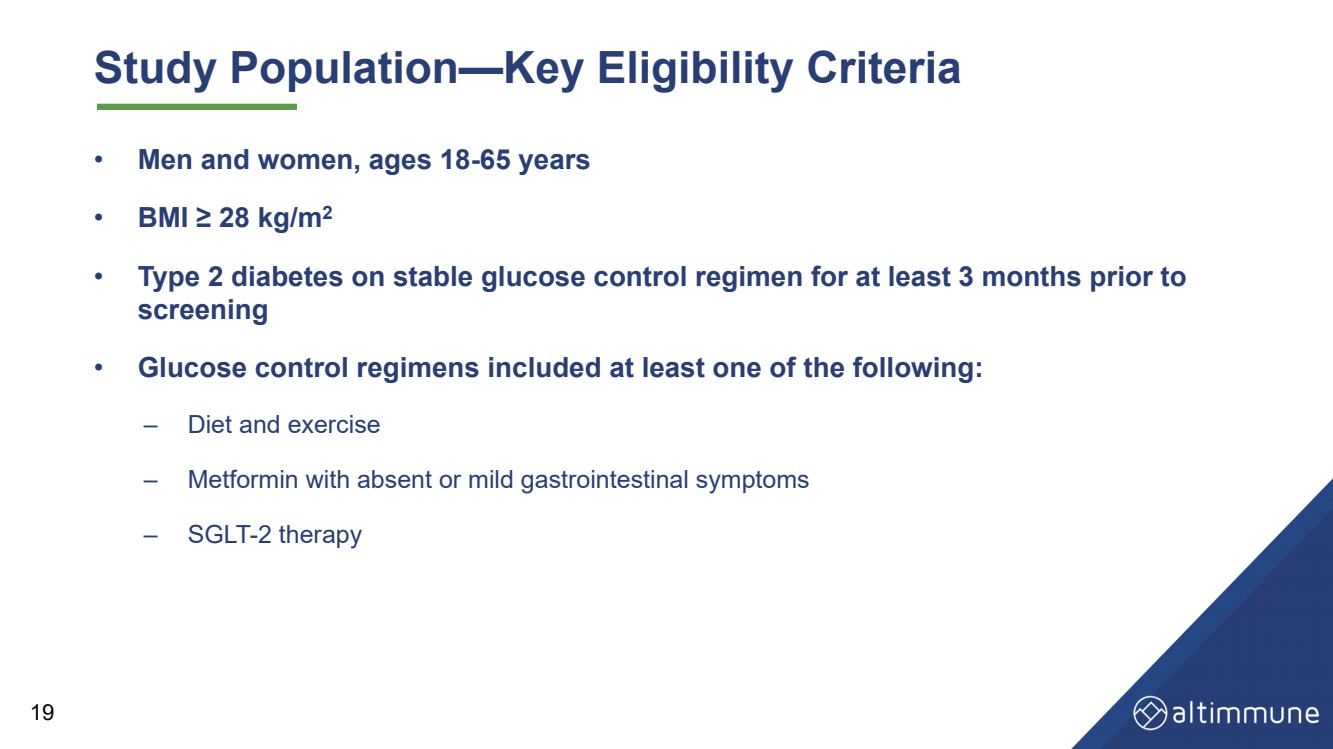 Study Population—Key Eligibility Criteria

• Men and women, ages 18-65 years

• BMI ≥ 28 kg/m$^2$

• Type 2 diabetes on stable glucose control regimen for at least 3 months prior to screening

• Glucose control regimens included at least one of the following:

– Diet and exercise

– Metformin with absent or mild gastrointestinal symptoms

– SGLT-2 therapy

19

altimmune